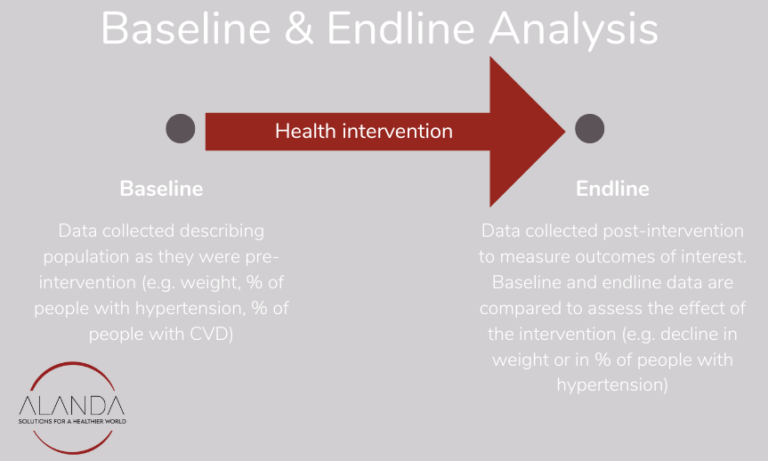 Baseline & Endline Analysis

Health intervention

Baseline

Data collected describing population as they were pre-intervention (e.g. weight, % of people with hypertension, % of people with CVD)

Endline

Data collected post-intervention to measure outcomes of interest. Baseline and endline data are compared to assess the effect of the intervention (e.g. decline in weight or in % of people with hypertension)

ALANDA
SOLUTIONS FOR A HEALTHIER WORLD